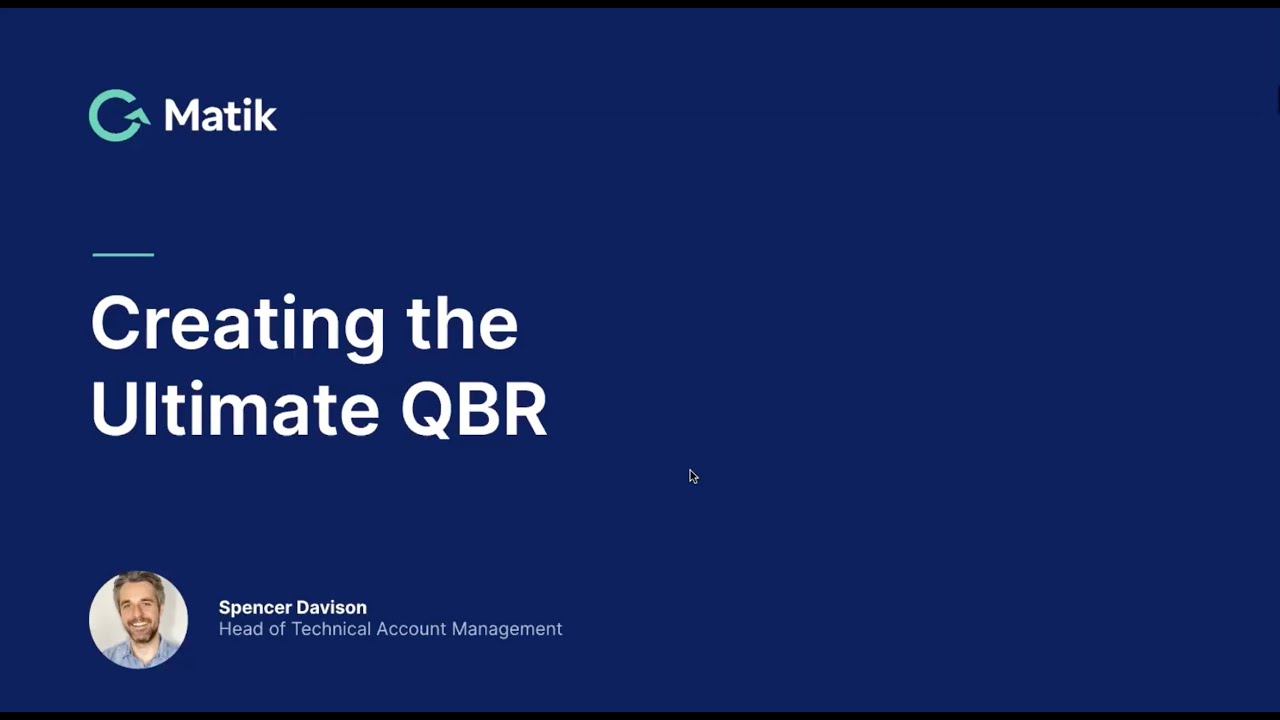 Matik

Creating the Ultimate QBR

Spencer Davison
Head of Technical Account Management